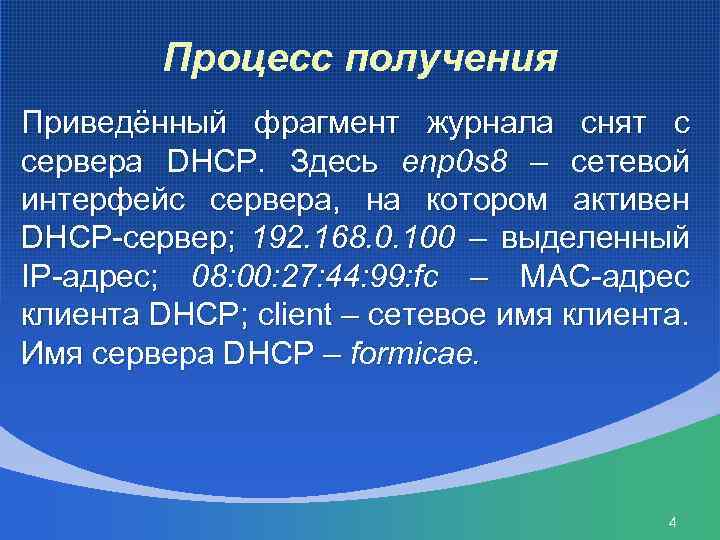 Процесс получения

Приведённый фрагмент журнала снят с сервера DHCP. Здесь enp0s8 – сетевой интерфейс сервера, на котором активен DHCP-сервер; 192.168.0.100 – выделенный IP-адрес; 08:00:27:44:99:fc – MAC-адрес клиента DHCP; client – сетевое имя клиента. Имя сервера DHCP – formicae.

4